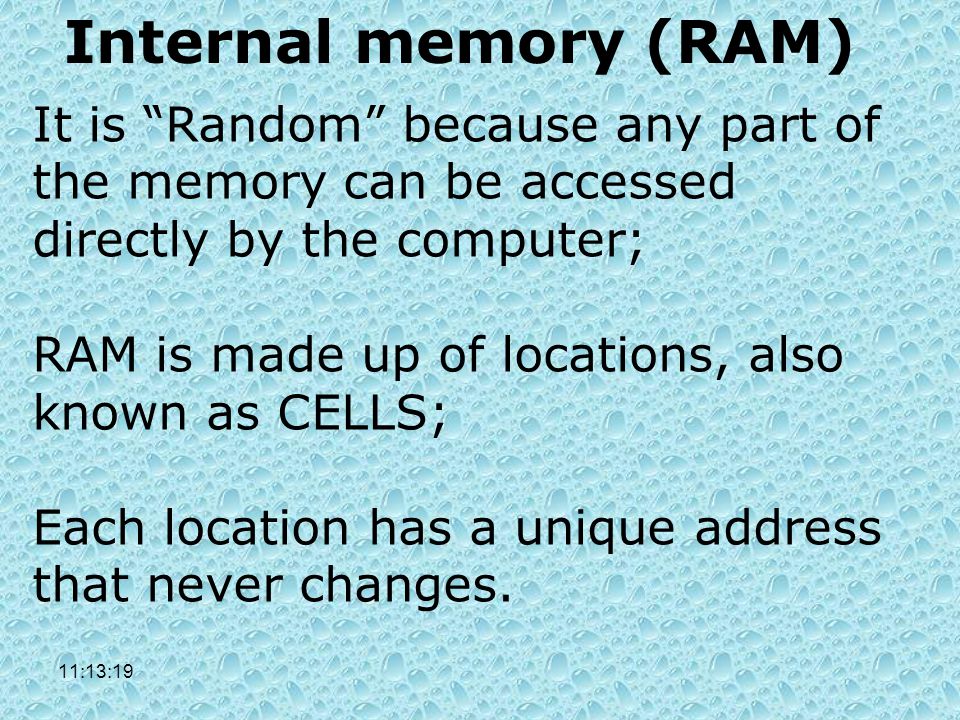 Internal memory (RAM)

It is “Random” because any part of the memory can be accessed directly by the computer;

RAM is made up of locations, also known as CELLS;

Each location has a unique address that never changes.

11:13:19